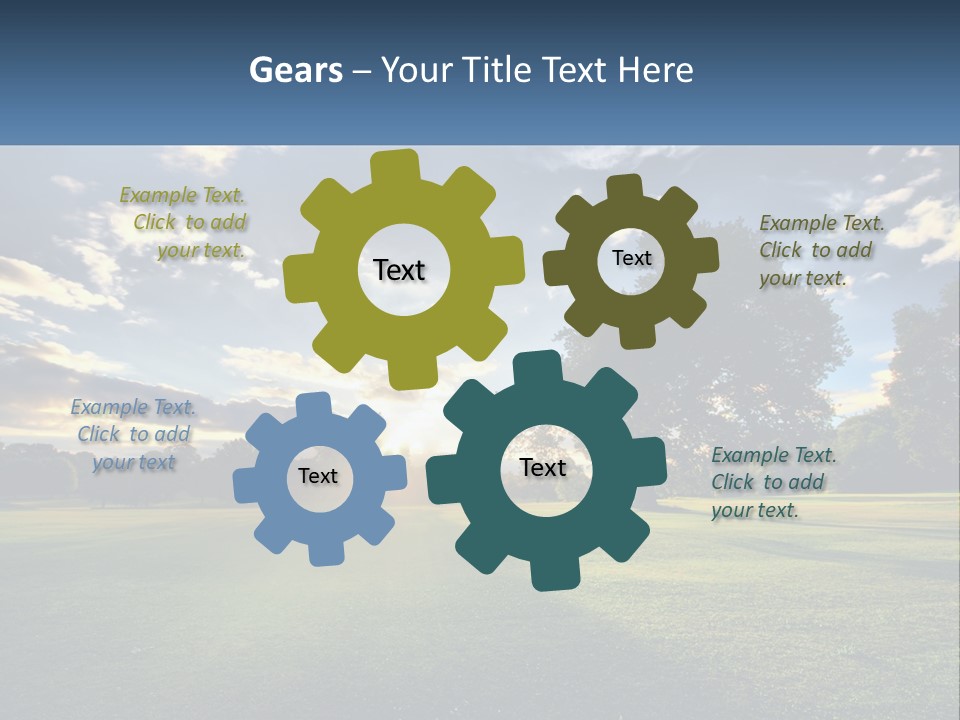 Gears – Your Title Text Here

Example Text. Click to add your text.

Text

Text

Example Text. Click to add your text.

Example Text. Click to add your text

Text

Text

Example Text. Click to add your text.